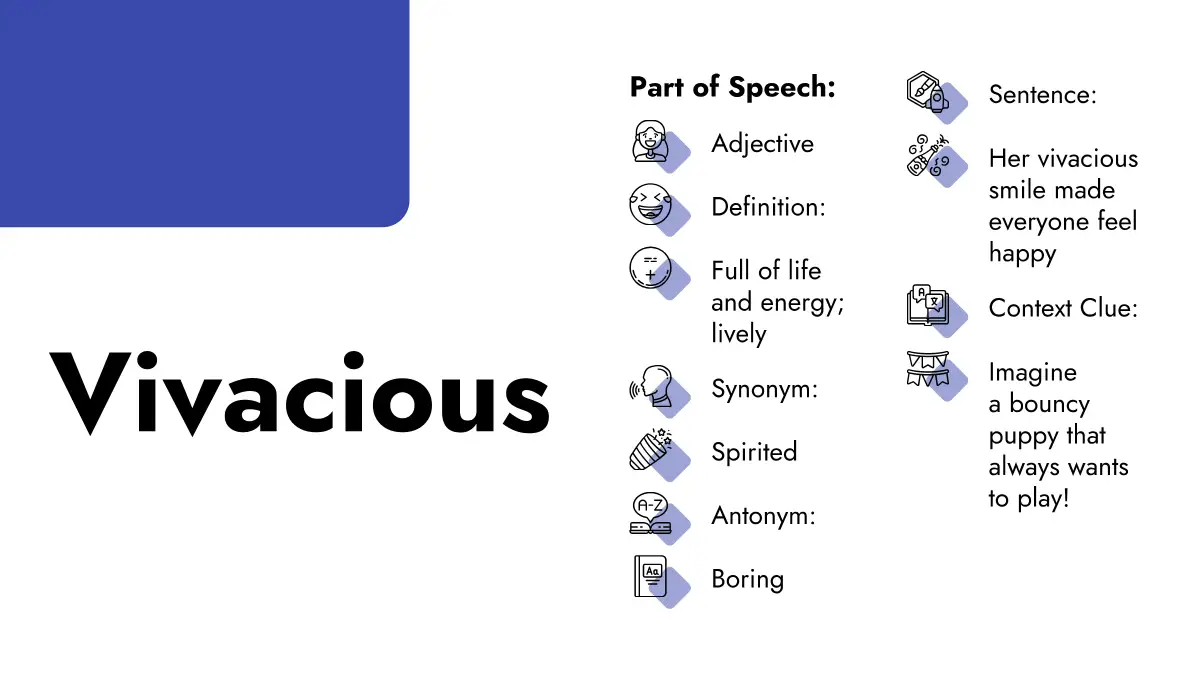 Vivacious

Part of Speech:

Adjective

Definition:

Full of life and energy; lively

Synonym:

Spirited

Antonym:

Boring

Sentence:

Her vivacious smile made everyone feel happy

Context Clue:

Imagine a bouncy puppy that always wants to play!